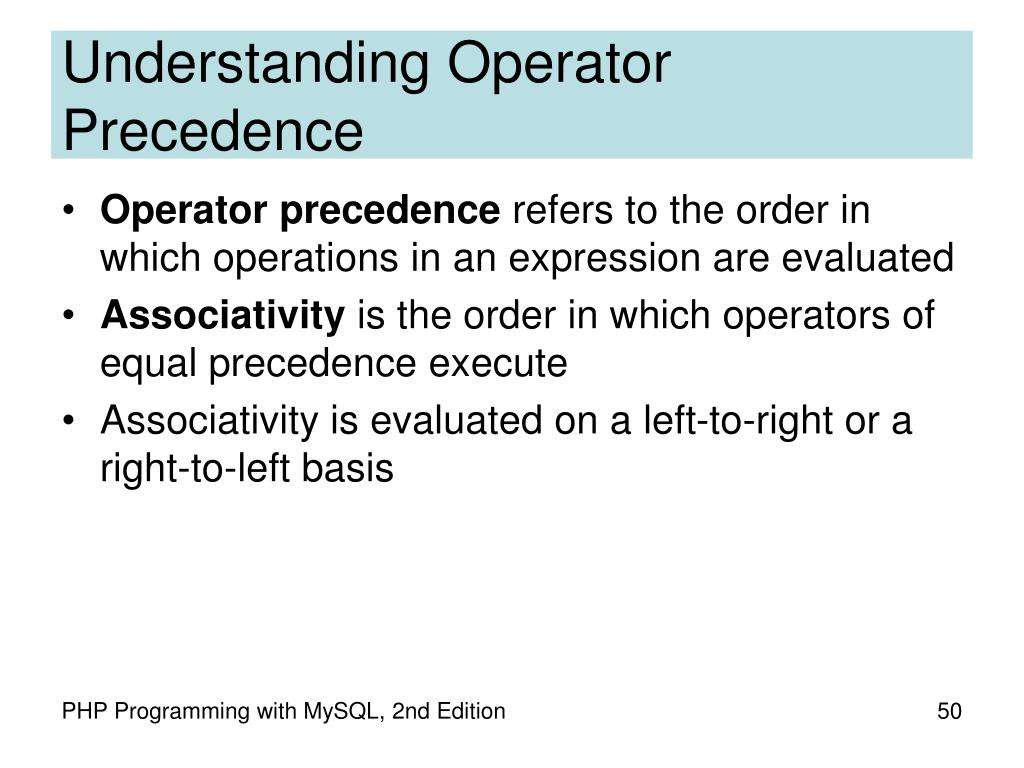 Understanding Operator Precedence

• Operator precedence refers to the order in which operations in an expression are evaluated
• Associativity is the order in which operators of equal precedence execute
• Associativity is evaluated on a left-to-right or a right-to-left basis

PHP Programming with MySQL, 2nd Edition

50